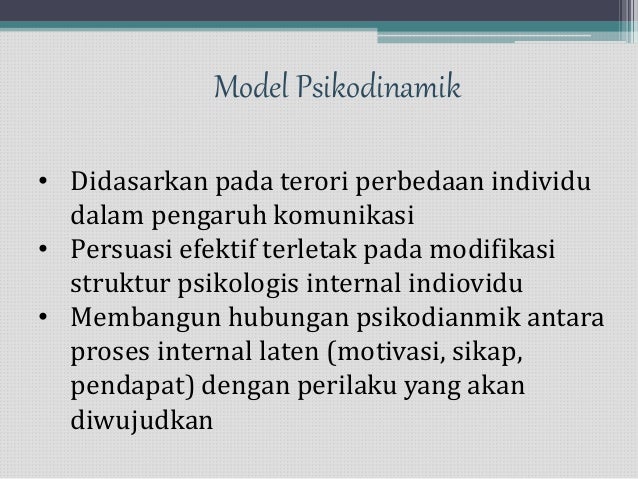 Model Psikodinamik

• Didasarkan pada terori perbedaan individu dalam pengaruh komunikasi
• Persuasi efektif terletak pada modifikasi struktur psikologis internal indiovidu
• Membangun hubungan psikodianmik antara proses internal laten (motivasi, sikap, pendapat) dengan perilaku yang akan diwujudkan